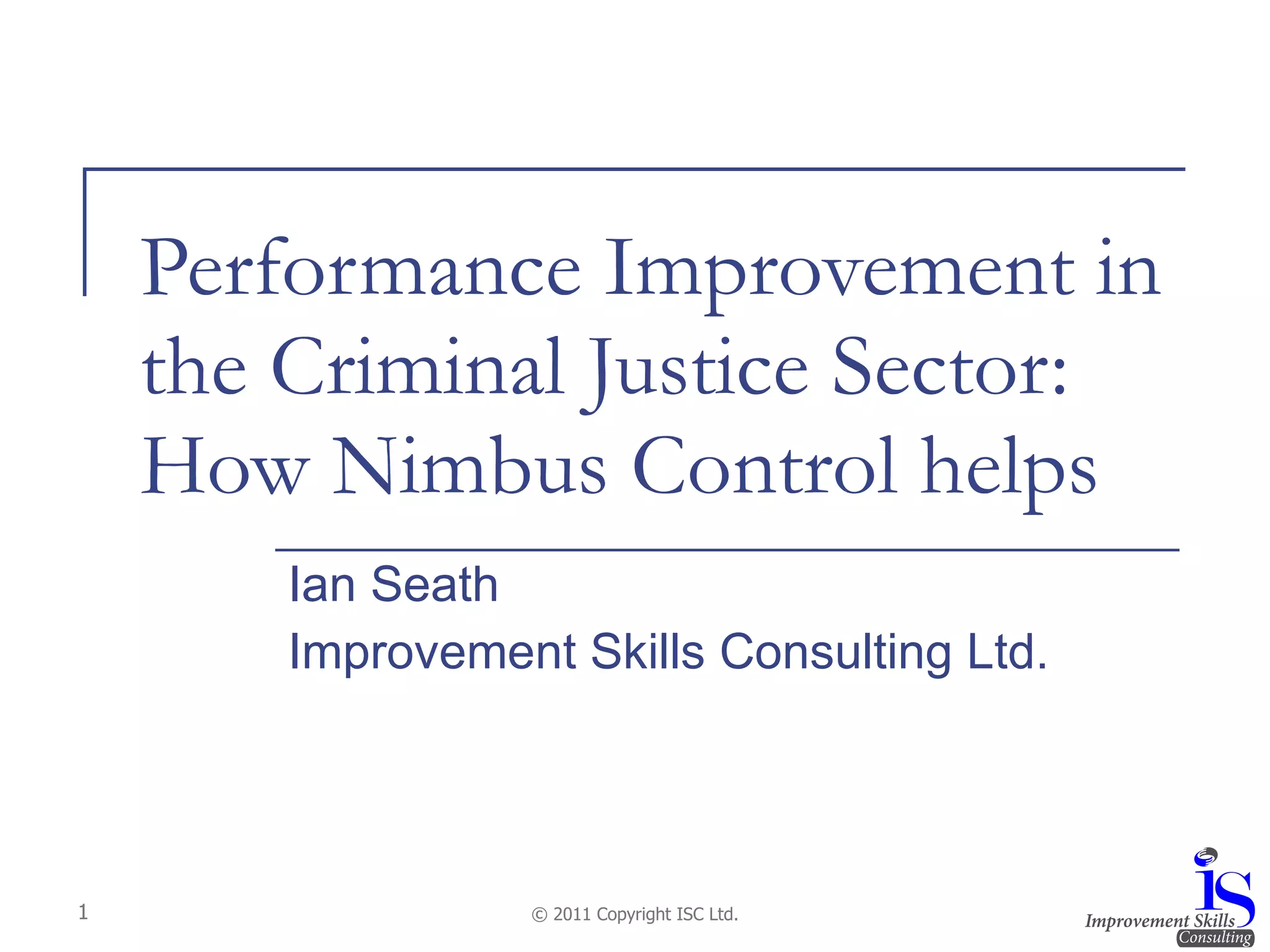 Performance Improvement in the Criminal Justice Sector: How Nimbus Control helps

Ian Seath
Improvement Skills Consulting Ltd.

1

© 2011 Copyright ISC Ltd.

is
Improvement Skills
Consulting